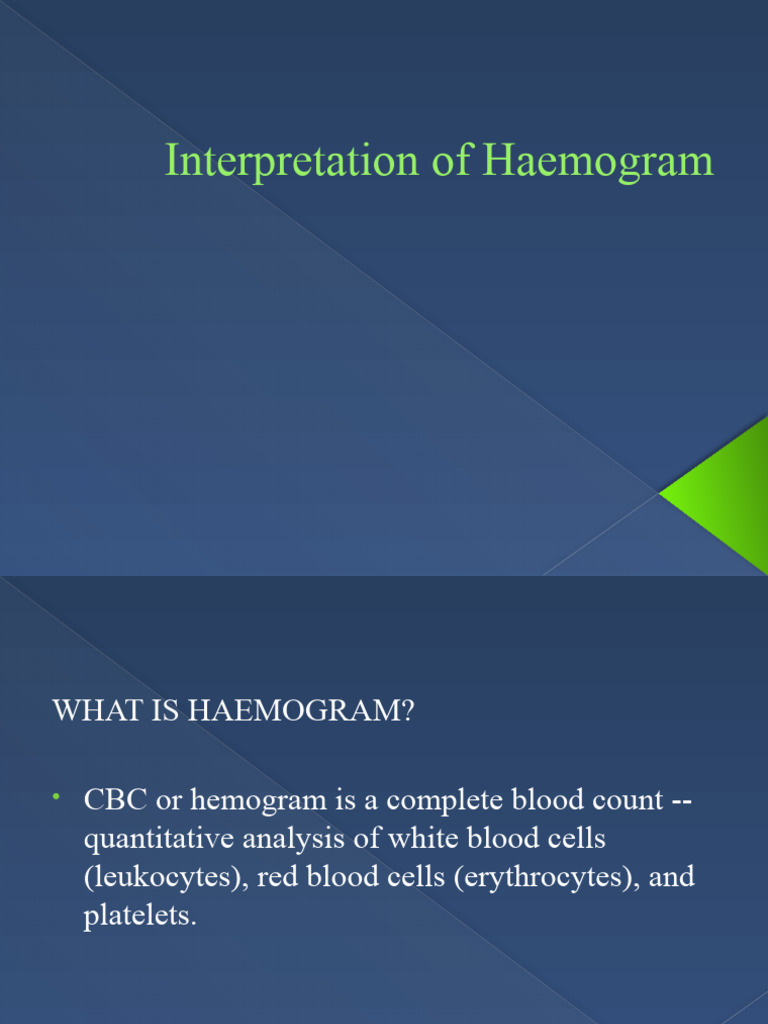 Interpretation of Haemogram

WHAT IS HAEMOGRAM?

• CBC or hemogram is a complete blood count -- quantitative analysis of white blood cells (leukocytes), red blood cells (erythrocytes), and platelets.